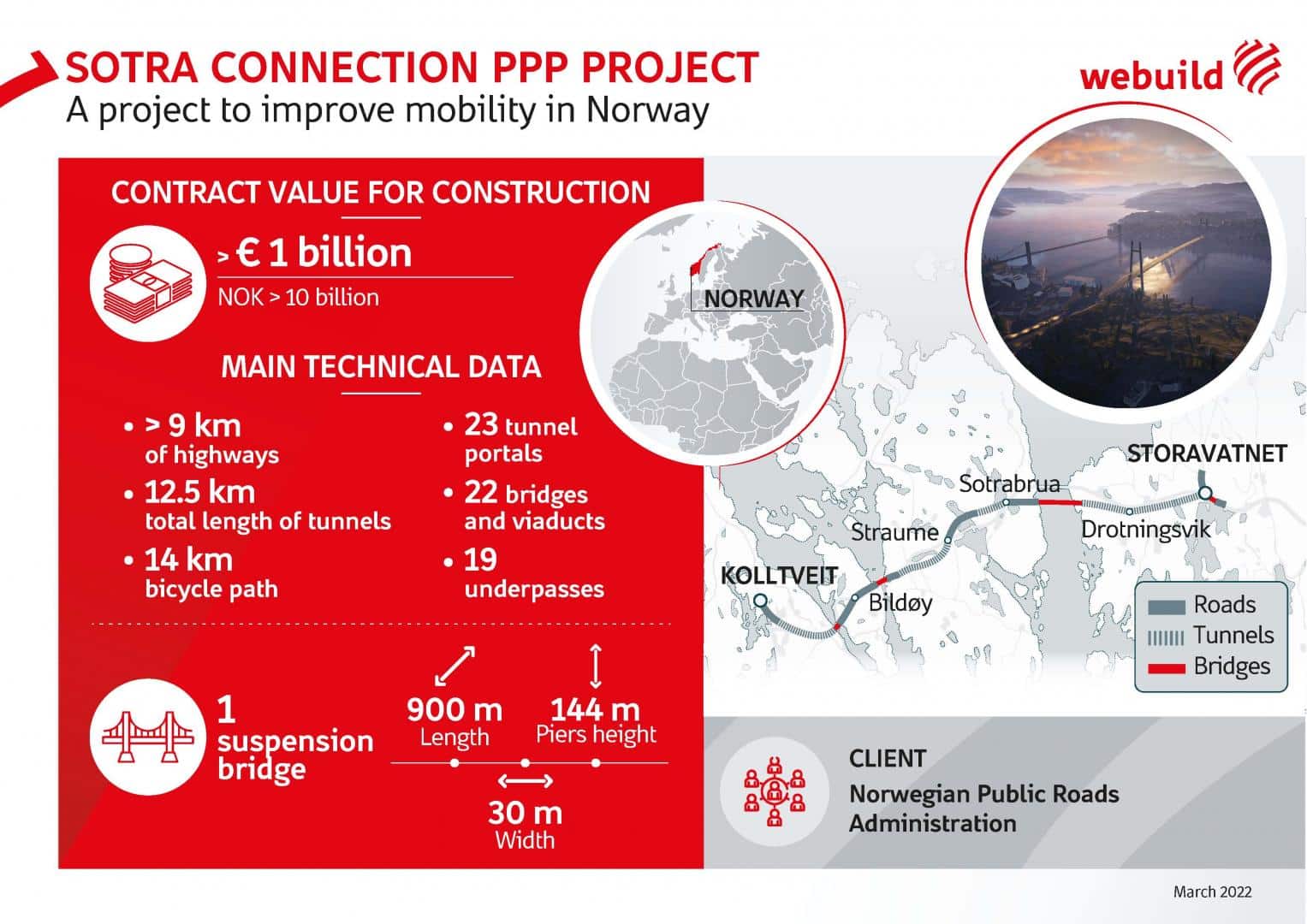 SOTRA CONNECTION PPP PROJECT
A project to improve mobility in Norway

webuild

CONTRACT VALUE FOR CONSTRUCTION

> € 1 billion
NOK > 10 billion

MAIN TECHNICAL DATA

• > 9 km of highways
• 12.5 km total length of tunnels
• 14 km bicycle path
• 23 tunnel portals
• 22 bridges and viaducts
• 19 underpasses

1 suspension bridge

900 m Length
144 m Piers height
30 m Width

NORWAY

STORAVATNET
Sotrabrua
Drotningsvik
Straume
KOLLTVEIT
Bildøy

Roads
Tunnels
Bridges

CLIENT
Norwegian Public Roads Administration

March 2022